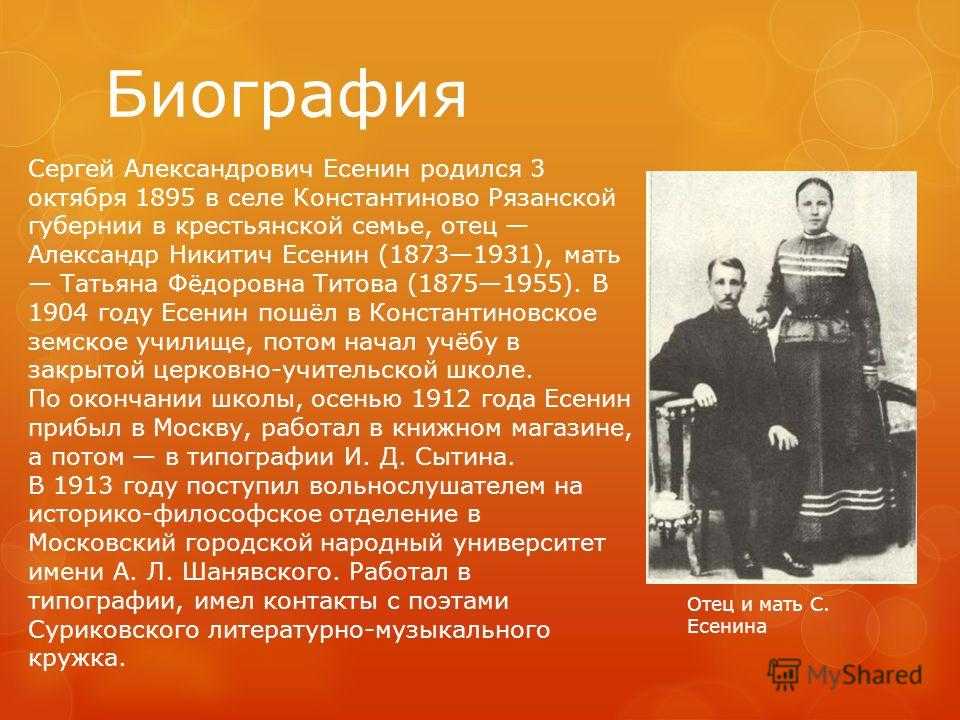 Биография

Сергей Александрович Есенин родился 3 октября 1895 в селе Константиново Рязанской губернии в крестьянской семье, отец — Александр Никитич Есенин (1873—1931), мать — Татьяна Фёдоровна Титова (1875—1955). В 1904 году Есенин пошёл в Константиновское земское училище, потом начал учёбу в закрытой церковно-учительской школе.
По окончании школы, осенью 1912 года Есенин прибыл в Москву, работал в книжном магазине, а потом — в типографии И. Д. Сытина.
В 1913 году поступил вольнослушателем на историко-философское отделение в Московский городской народный университет имени А. Л. Шанявского. Работал в типографии, имел контакты с поэтами Суриковского литературно-музыкального кружка.

Отец и мать С. Есенина

MyShared